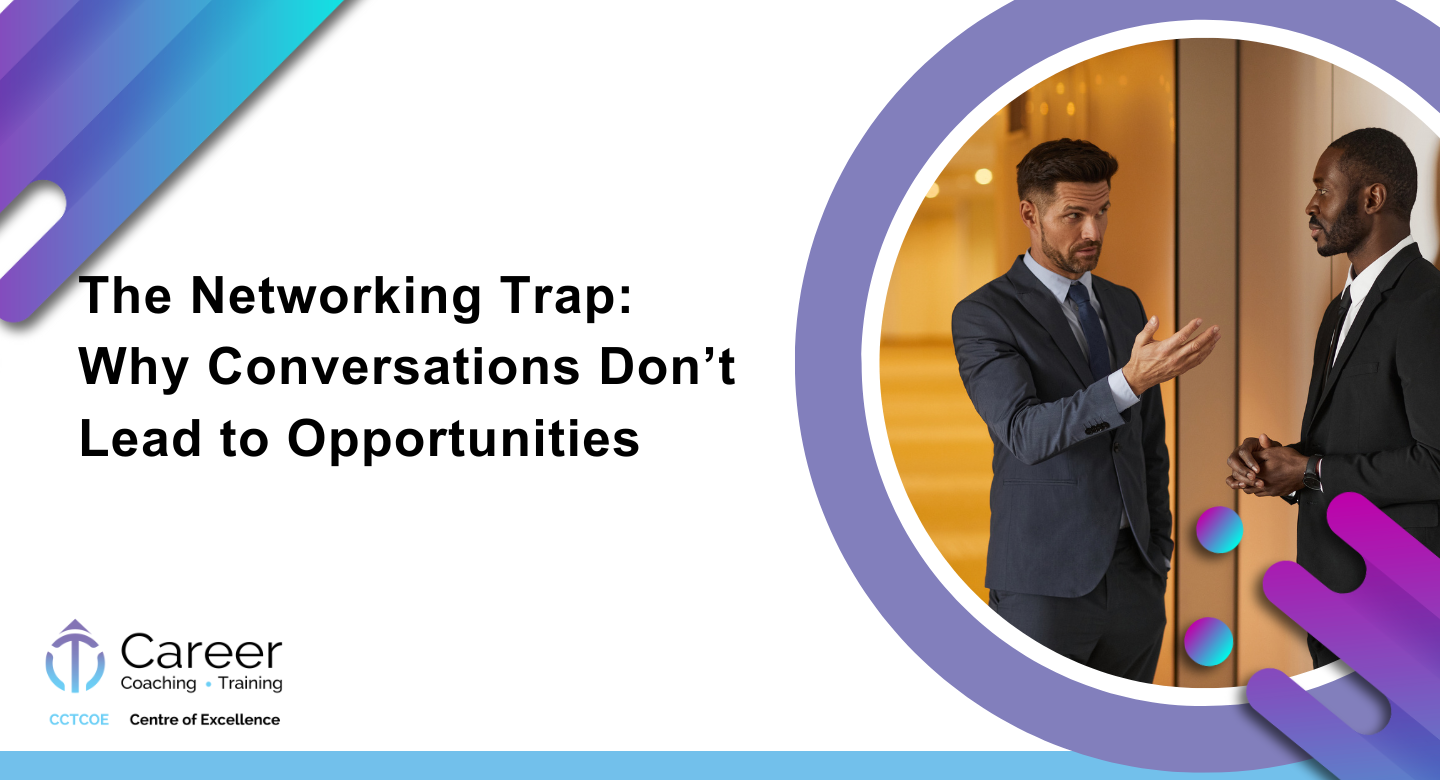 The Networking Trap: Why Conversations Don’t Lead to Opportunities

Career
Coaching • Training
CCTCOE Centre of Excellence